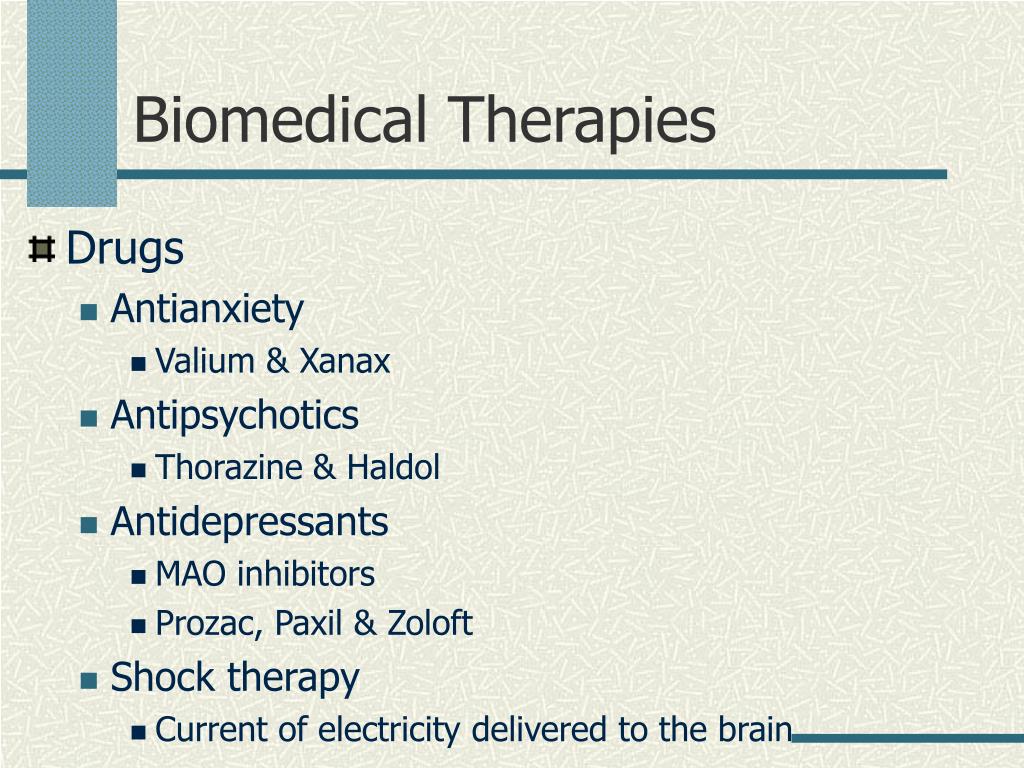 Biomedical Therapies

Drugs

Antianxiety

Valium & Xanax

Antipsychotics

Thorazine & Haldol

Antidepressants

MAO inhibitors

Prozac, Paxil & Zoloft

Shock therapy

Current of electricity delivered to the brain